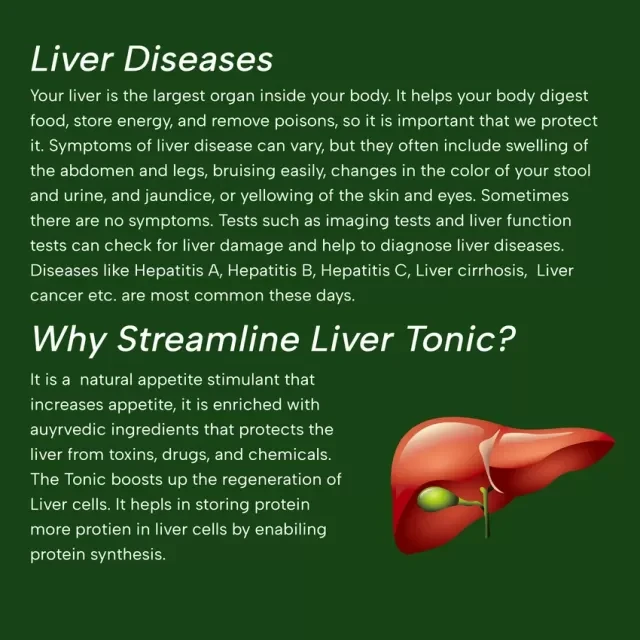 Liver Diseases

Your liver is the largest organ inside your body. It helps your body digest food, store energy, and remove poisons, so it is important that we protect it. Symptoms of liver disease can vary, but they often include swelling of the abdomen and legs, bruising easily, changes in the color of your stool and urine, and jaundice, or yellowing of the skin and eyes. Sometimes there are no symptoms. Tests such as imaging tests and liver function tests can check for liver damage and help to diagnose liver diseases. Diseases like Hepatitis A, Hepatitis B, Hepatitis C, Liver cirrhosis, Liver cancer etc. are most common these days.

Why Streamline Liver Tonic?

It is a natural appetite stimulant that increases appetite, it is enriched with auyrvedic ingredients that protects the liver from toxins, drugs, and chemicals. The Tonic boosts up the regeneration of Liver cells. It hepls in storing protein more protien in liver cells by enabiling protein synthesis.